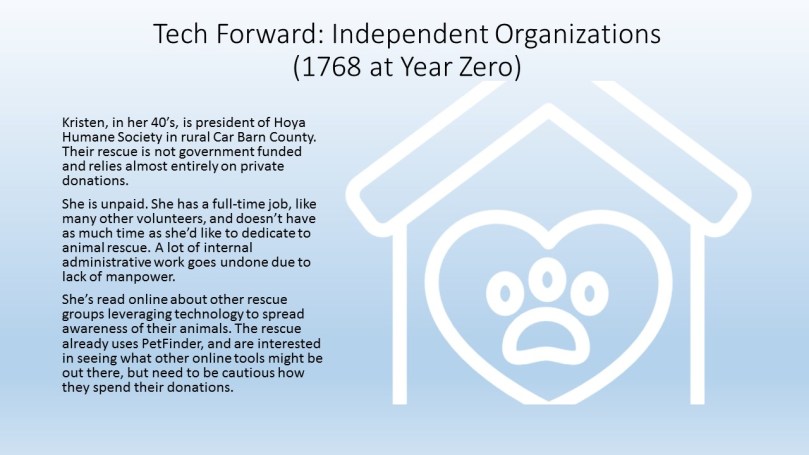 Tech Forward: Independent Organizations
(1768 at Year Zero)

Kristen, in her 40's, is president of Hoya Humane Society in rural Car Barn County. Their rescue is not government funded and relies almost entirely on private donations.

She is unpaid. She has a full-time job, like many other volunteers, and doesn't have as much time as she'd like to dedicate to animal rescue. A lot of internal administrative work goes undone due to lack of manpower.

She's read online about other rescue groups leveraging technology to spread awareness of their animals. The rescue already uses PetFinder, and are interested in seeing what other online tools might be out there, but need to be cautious how they spend their donations.